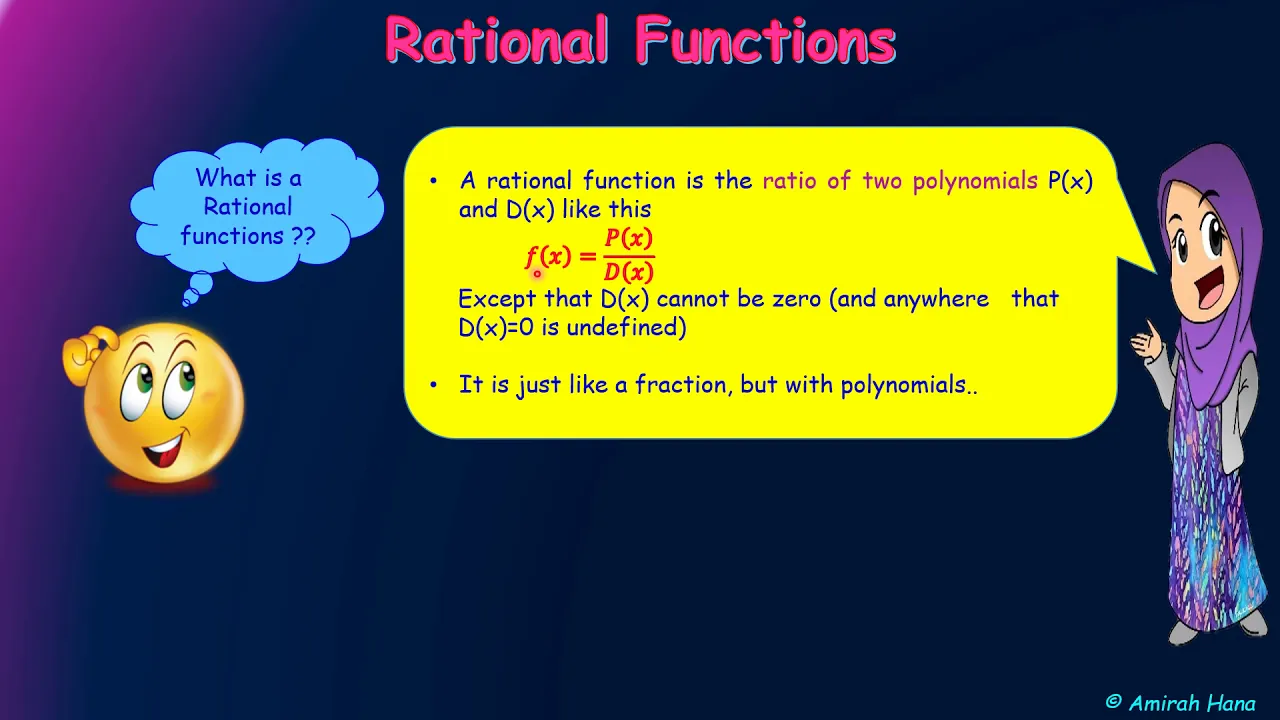 Rational Functions

What is a Rational functions ??

• A rational function is the ratio of two polynomials P(x) and D(x) like this

$f(x) = \frac{P(x)}{D(x)}$

Except that D(x) cannot be zero (and anywhere that D(x)=0 is undefined)

• It is just like a fraction, but with polynomials..

© Amirah Hana